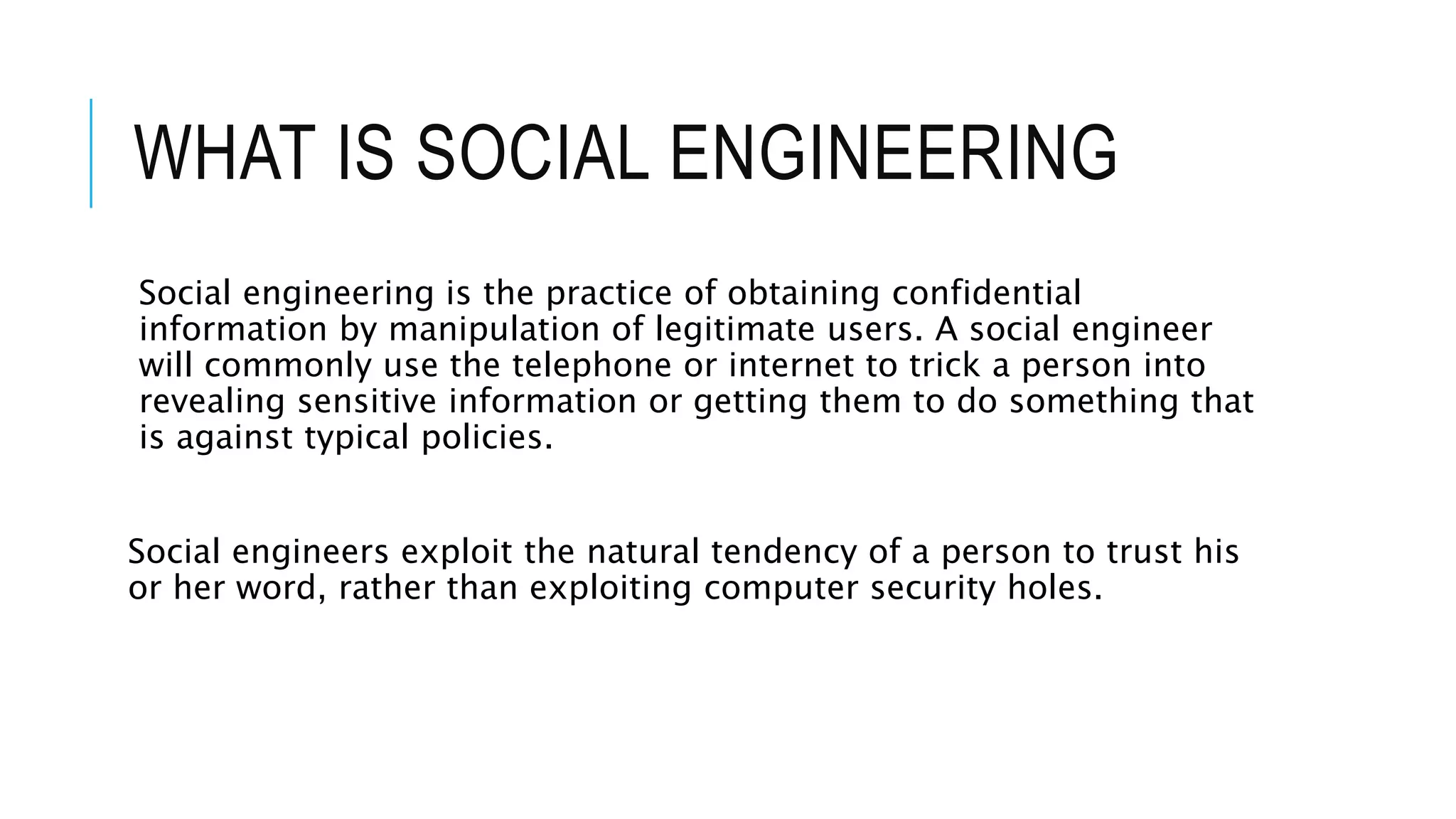 WHAT IS SOCIAL ENGINEERING

Social engineering is the practice of obtaining confidential information by manipulation of legitimate users. A social engineer will commonly use the telephone or internet to trick a person into revealing sensitive information or getting them to do something that is against typical policies.

Social engineers exploit the natural tendency of a person to trust his or her word, rather than exploiting computer security holes.